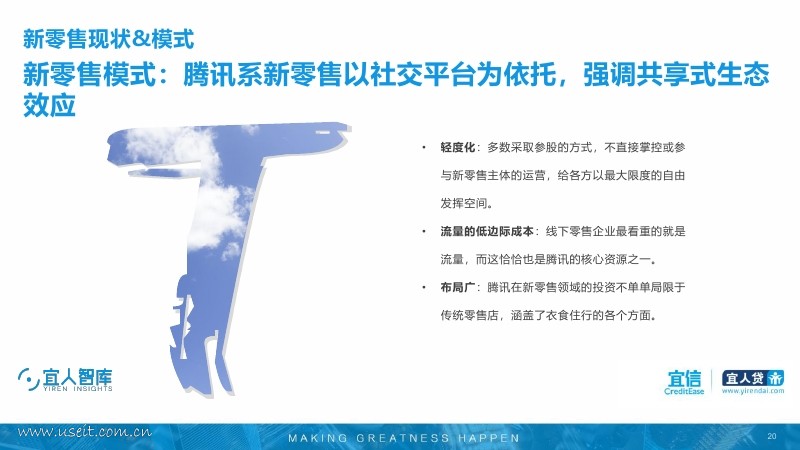 新零售现状&模式

新零售模式：腾讯系新零售以社交平台为依托，强调共享式生态效应

• 轻度化：多数采取参股的方式，不直接掌控或参与新零售主体的运营，给各方以最大限度的自由发挥空间。

• 流量的低边际成本：线下零售企业最看重的就是流量，而这恰恰也是腾讯的核心资源之一。

• 布局广：腾讯在新零售领域的投资不单单局限于传统零售店，涵盖了衣食住行的各个方面。

宜人智库
YIREN INSIGHTS

宜信 CreditEase

宜人贷 www.yirendai.com

www.useit.com.cn

MAKING GREATNESS HAPPEN

20